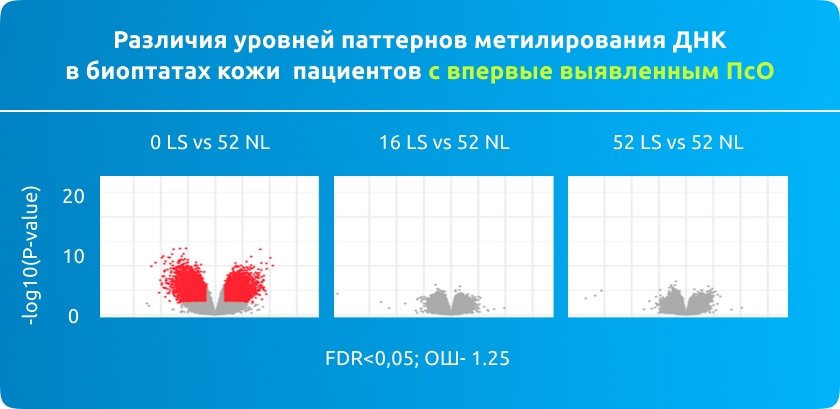 Различия уровней паттернов метилирования ДНК в биоптатах кожи  пациентов с впервые выявленным ПсО

0 LS vs 52 NL

16 LS vs 52 NL

52 LS vs 52 NL

-log10(P-value)

20

10

0

FDR<0,05; ОШ- 1.25